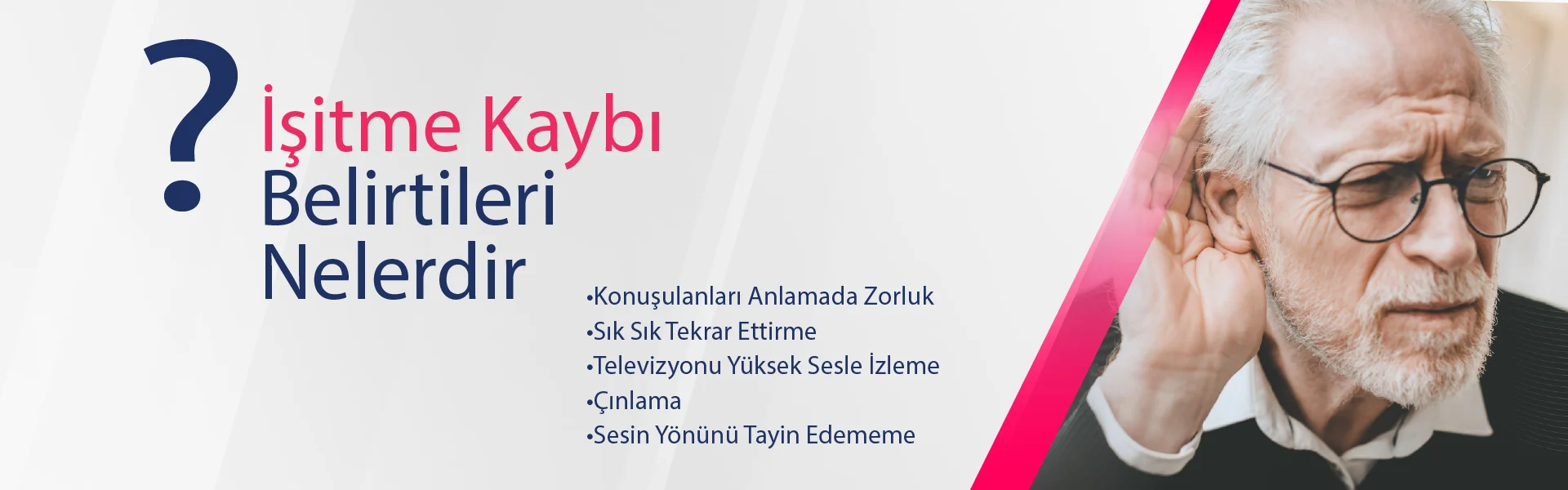 ?
İşitme Kaybı
Belirtileri
Nelerdir

•Konuşulanları Anlamada Zorluk
•Sık Sık Tekrar Ettirme
•Televizyonu Yüksek Sesle İzleme
•Çınlama
•Sesin Yönünü Tayin Edememe